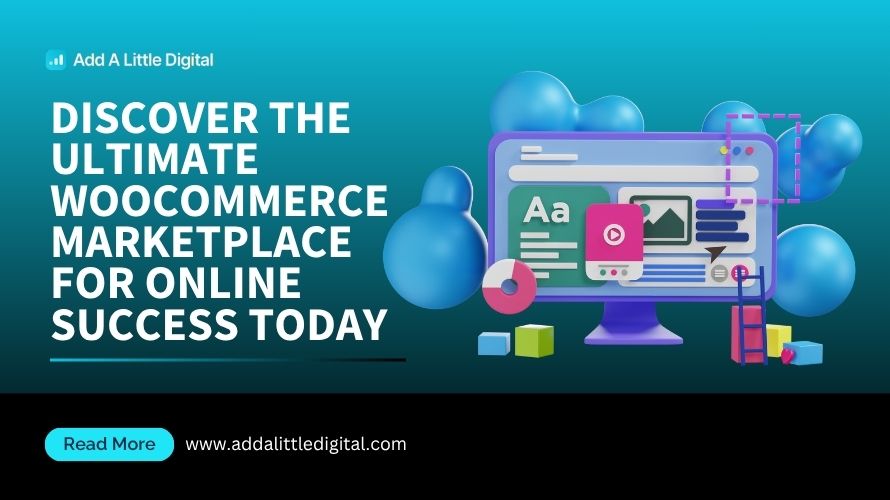 Add A Little Digital

DISCOVER THE ULTIMATE WOOCOMMERCE MARKETPLACE FOR ONLINE SUCCESS TODAY

Aa

Read More

www.addalittledigital.com